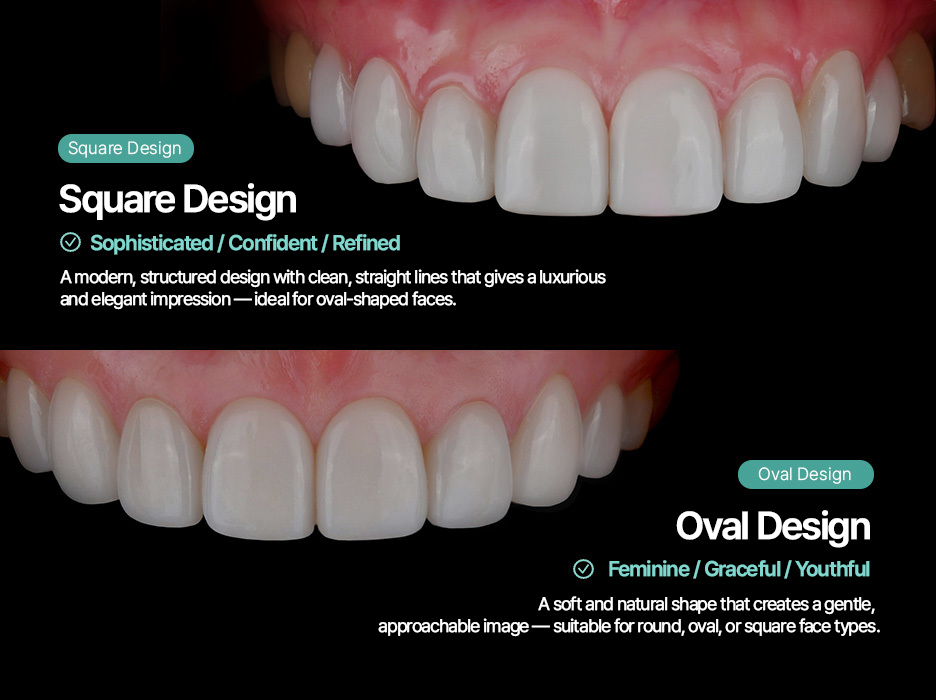 Square Design

Square Design

Sophisticated / Confident / Refined

A modern, structured design with clean, straight lines that gives a luxurious and elegant impression — ideal for oval-shaped faces.

Oval Design

Oval Design

Feminine / Graceful / Youthful

A soft and natural shape that creates a gentle, approachable image — suitable for round, oval, or square face types.